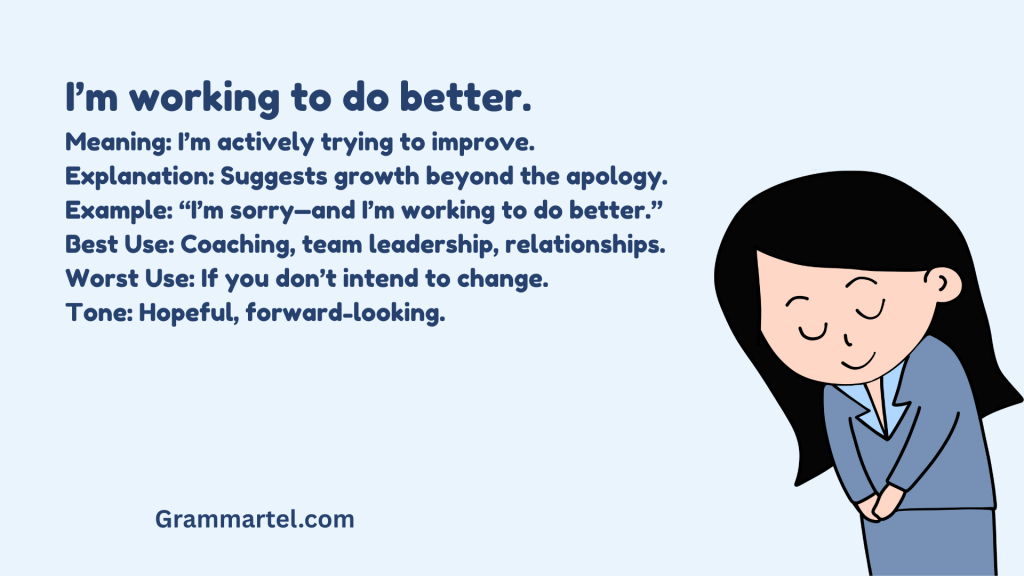 I’m working to do better.

Meaning: I’m actively trying to improve.
Explanation: Suggests growth beyond the apology.
Example: “I’m sorry—and I’m working to do better.”
Best Use: Coaching, team leadership, relationships.
Worst Use: If you don’t intend to change.
Tone: Hopeful, forward-looking.

Grammartel.com